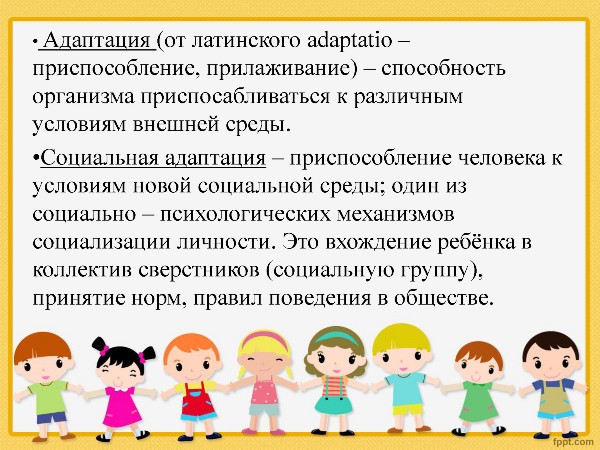 • Адаптация (от латинского adaptatio – приспособление, прилаживание) – способность организма приспосабливаться к различным условиям внешней среды.

•Социальная адаптация – приспособление человека к условиям новой социальной среды; один из социально – психологических механизмов социализации личности. Это вхождение ребёнка в коллектив сверстников (социальную группу), принятие норм, правил поведения в обществе.

fppt.com